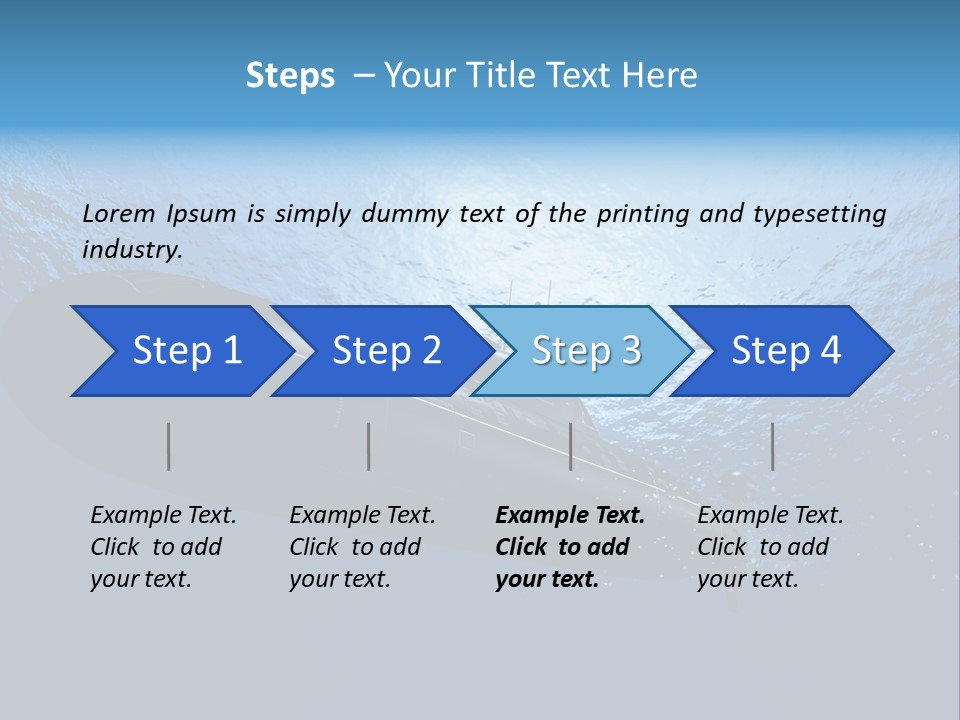 Steps – Your Title Text Here

Lorem Ipsum is simply dummy text of the printing and typesetting industry.

Step 1

Step 2

Step 3

Step 4

Example Text. Click to add your text.

Example Text. Click to add your text.

Example Text. Click to add your text.

Example Text. Click to add your text.